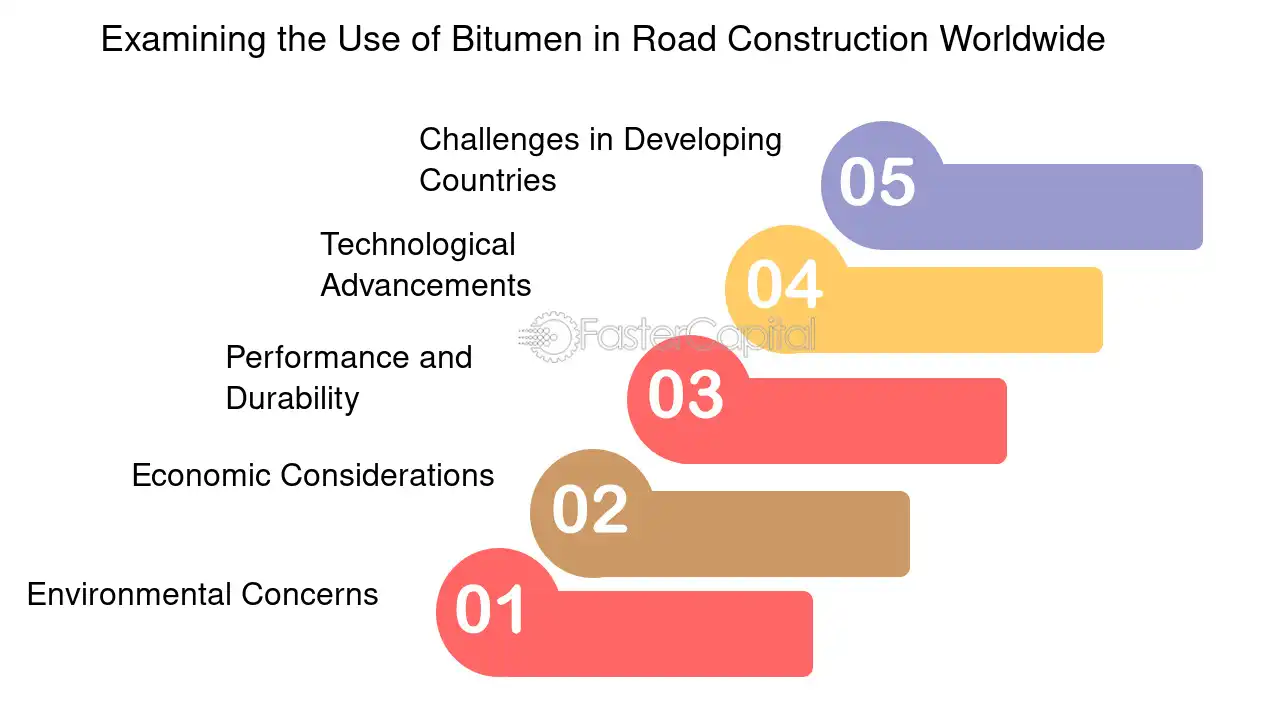 Examining the Use of Bitumen in Road Construction Worldwide

Challenges in Developing Countries
05

Technological Advancements
04

FasterCapital

Performance and Durability
03

Economic Considerations
02

Environmental Concerns
01